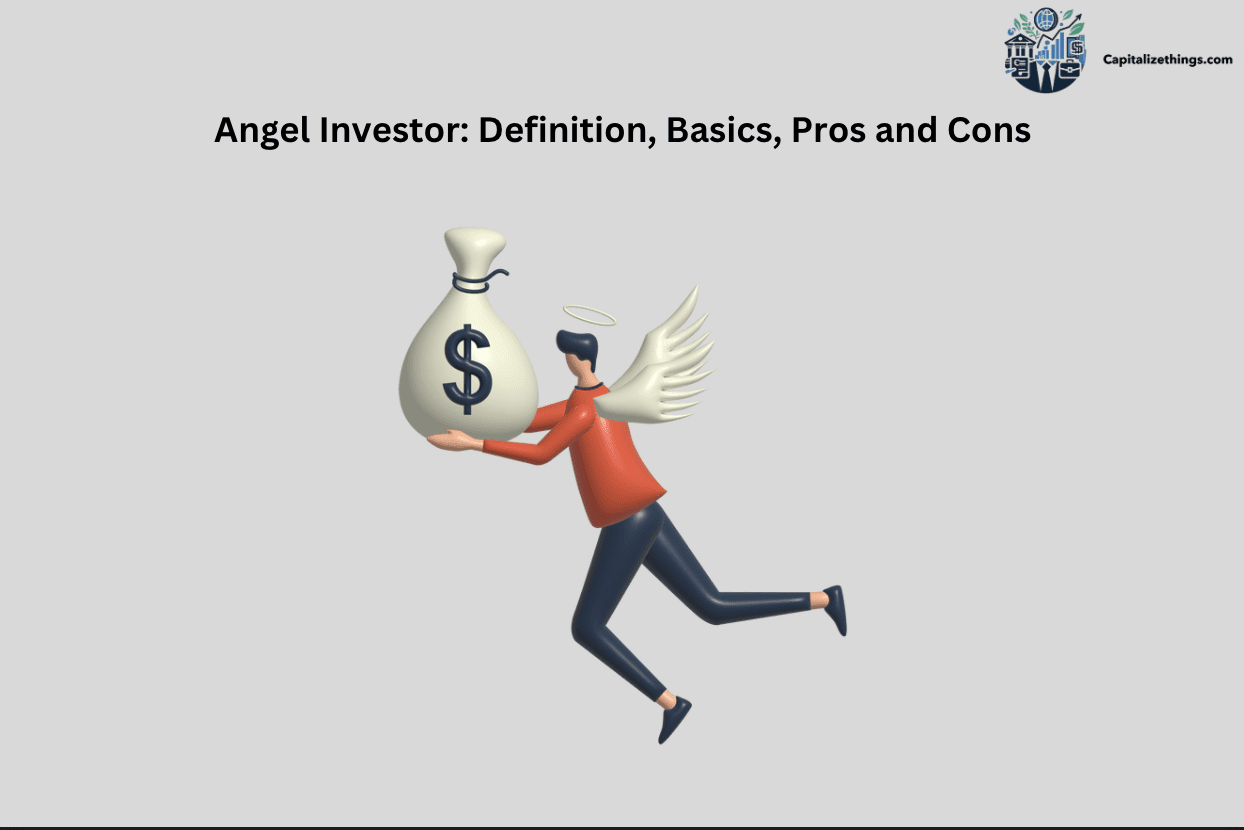 Capitalizethings.com

Angel Investor: Definition, Basics, Pros and Cons

$